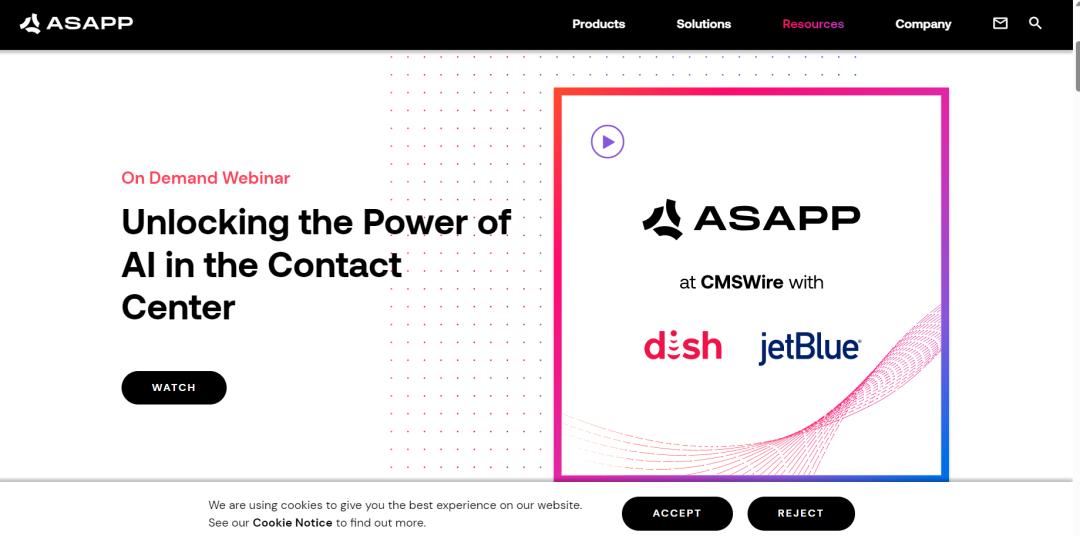 ASAPP

Products Solutions Resources Company

On Demand Webinar

Unlocking the Power of AI in the Contact Center

WATCH

ASAPP

at CMSWire with

dish jetBlue

We are using cookies to give you the best experience on our website. See our Cookie Notice to find out more.

ACCEPT

REJECT